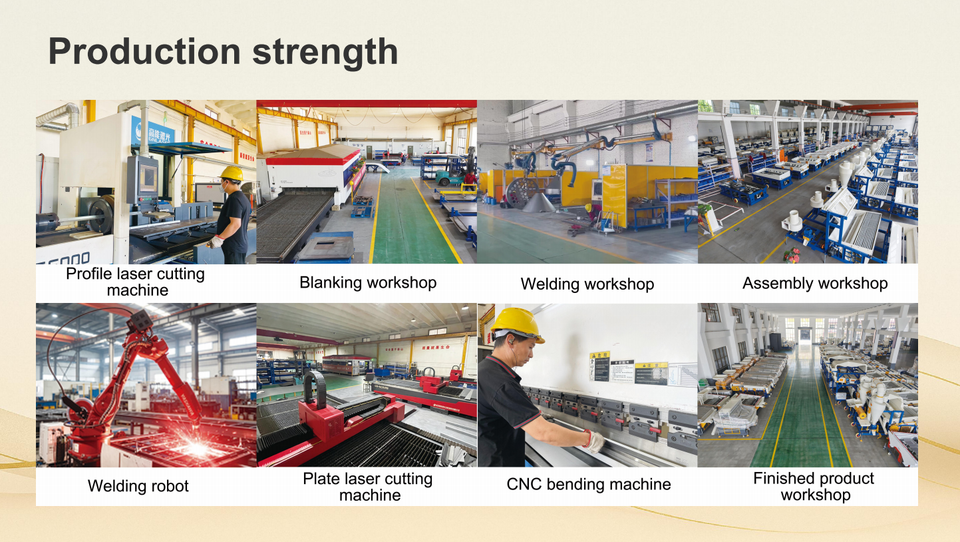 Production strength

Profile laser cutting machine

Blanking workshop

Welding workshop

Assembly workshop

Welding robot

Plate laser cutting machine

CNC bending machine

Finished product workshop